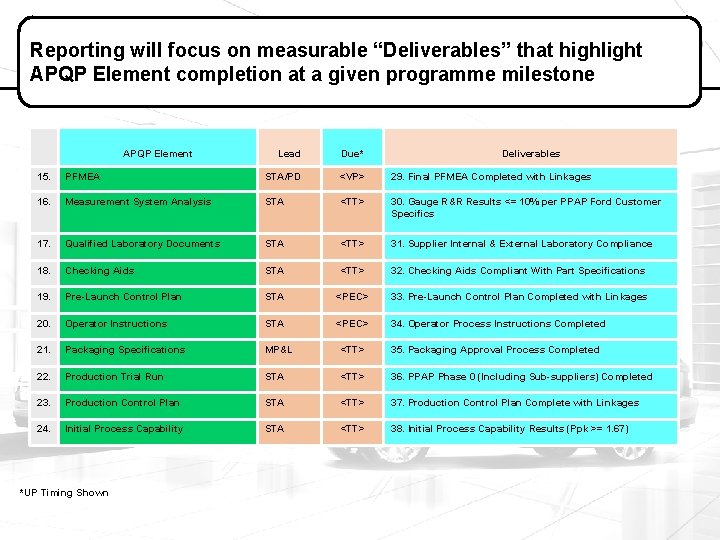 Reporting will focus on measurable “Deliverables” that highlight APQP Element completion at a given programme milestone

| | APQP Element | Lead | Due* | Deliverables |
|---|---|---|---|---|
| 15. | PFMEA | STA/PD | <VP> | 29. Final PFMEA Completed with Linkages |
| 16. | Measurement System Analysis | STA | <TT> | 30. Gauge R&R Results <= 10% per PPAP Ford Customer Specifics |
| 17. | Qualified Laboratory Documents | STA | <TT> | 31. Supplier Internal & External Laboratory Compliance |
| 18. | Checking Aids | STA | <TT> | 32. Checking Aids Compliant With Part Specifications |
| 19. | Pre-Launch Control Plan | STA | <PEC> | 33. Pre-Launch Control Plan Completed with Linkages |
| 20. | Operator Instructions | STA | <PEC> | 34. Operator Process Instructions Completed |
| 21. | Packaging Specifications | MP&L | <TT> | 35. Packaging Approval Process Completed |
| 22. | Production Trial Run | STA | <TT> | 36. PPAP Phase 0 (Including Sub-suppliers) Completed |
| 23. | Production Control Plan | STA | <TT> | 37. Production Control Plan Complete with Linkages |
| 24. | Initial Process Capability | STA | <TT> | 38. Initial Process Capability Results (Ppk >= 1.67) |

*UP Timing Shown